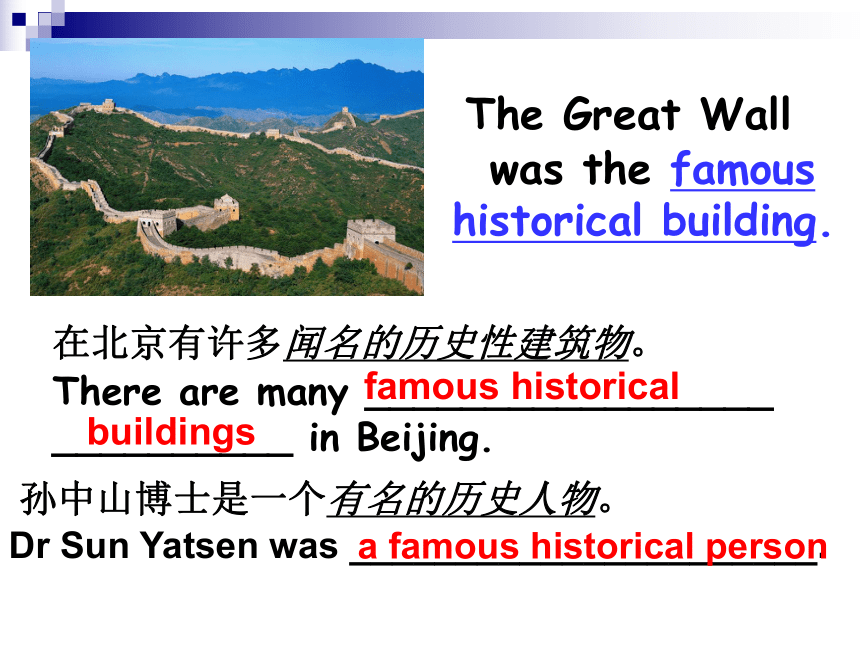 The Great Wall was the famous historical building.

在北京有许多闻名的历史性建筑物。
There are many famous historical buildings in Beijing.

孙中山博士是一个有名的历史人物。
Dr Sun Yatsen was a famous historical person.